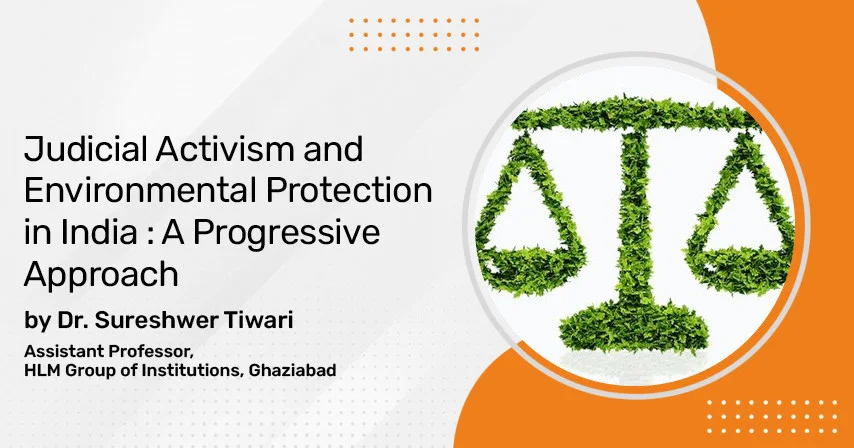 Judicial Activism and Environmental Protection in India : A Progressive Approach

by Dr. Sureshwer Tiwari

Assistant Professor,
HLM Group of Institutions, Ghaziabad